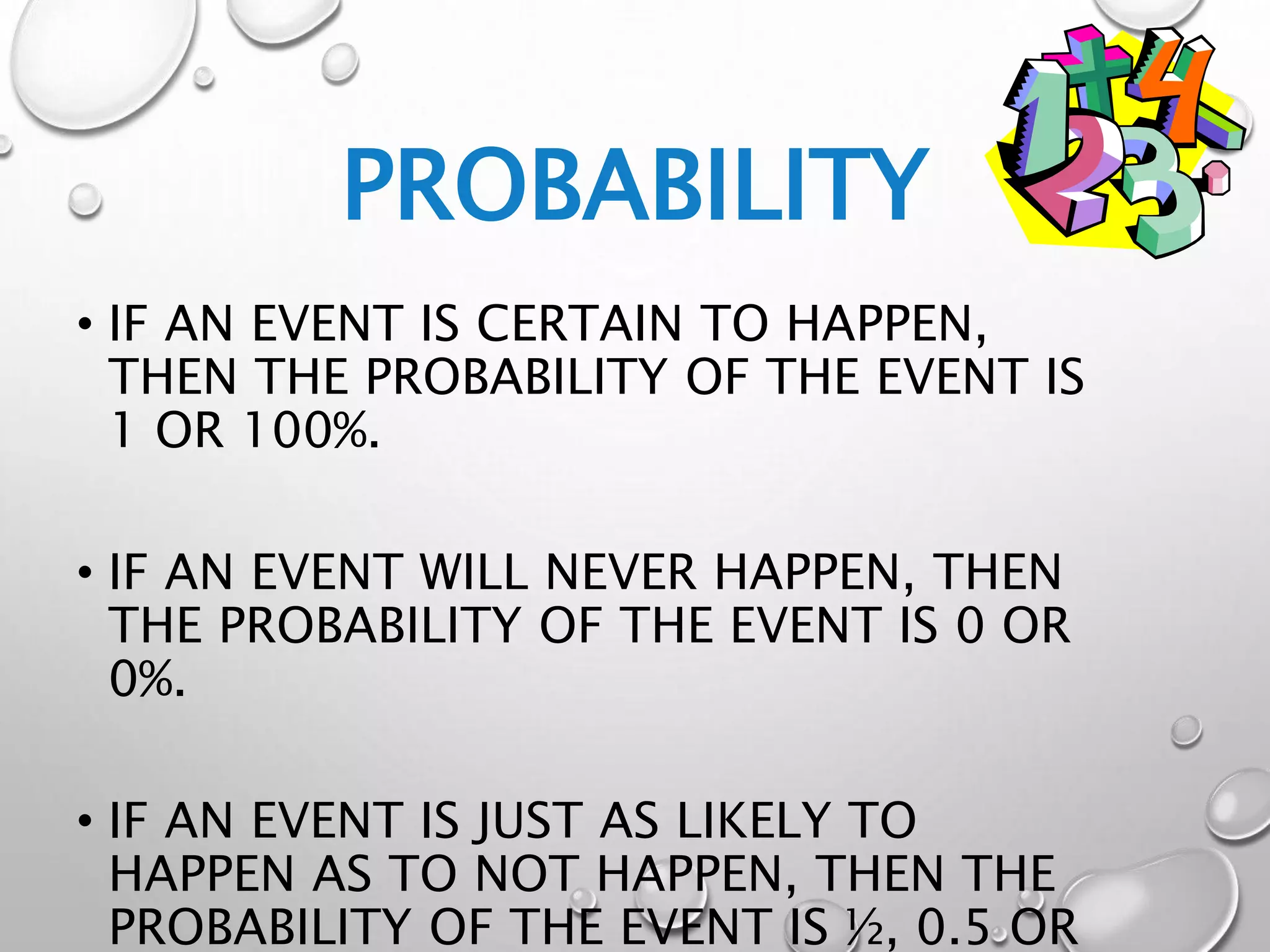 PROBABILITY

• IF AN EVENT IS CERTAIN TO HAPPEN, THEN THE PROBABILITY OF THE EVENT IS 1 OR 100%.

• IF AN EVENT WILL NEVER HAPPEN, THEN THE PROBABILITY OF THE EVENT IS 0 OR 0%.

• IF AN EVENT IS JUST AS LIKELY TO HAPPEN AS TO NOT HAPPEN, THEN THE PROBABILITY OF THE EVENT IS ½, 0.5 OR